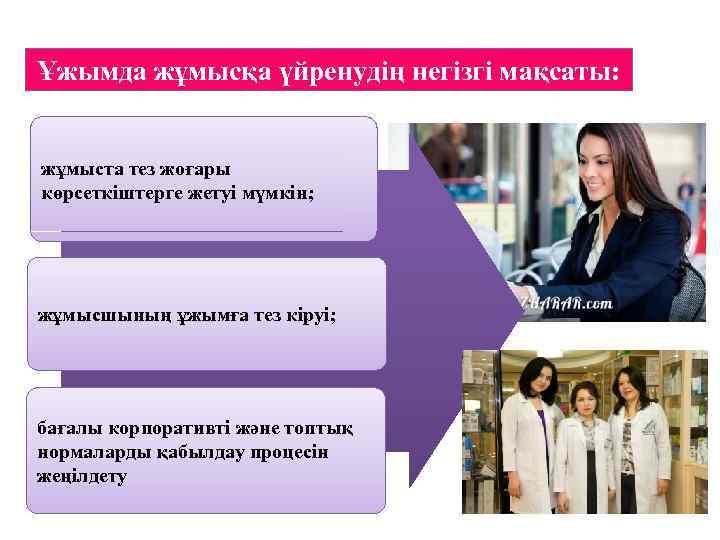 Ұжымда жұмысқа үйренудің негізгі мақсаты:

жұмыста тез жоғары көрсеткіштерге жетуі мүмкін;

жұмысшының ұжымға тез кіруі;

бағалы корпоративті және топтық нормаларды қабылдау процесін жеңілдету

ZHARAR.com